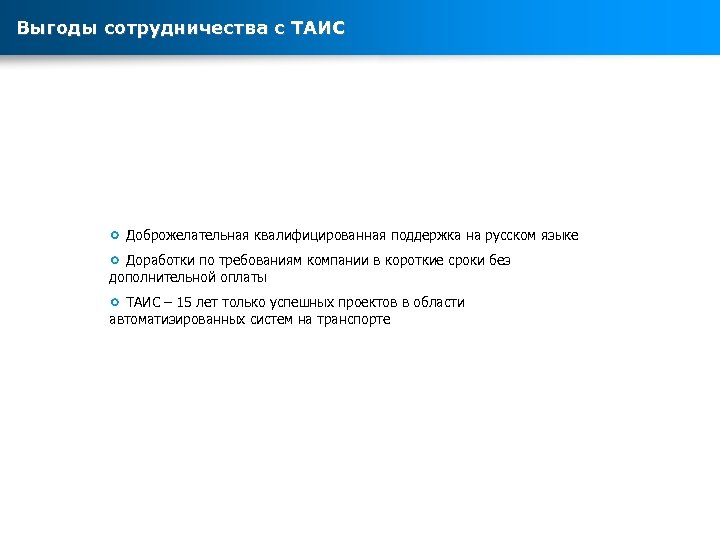 Выгоды сотрудничества с ТАИС

Доброжелательная квалифицированная поддержка на русском языке

Доработки по требованиям компании в короткие сроки без дополнительной оплаты

ТАИС – 15 лет только успешных проектов в области автоматизированных систем на транспорте